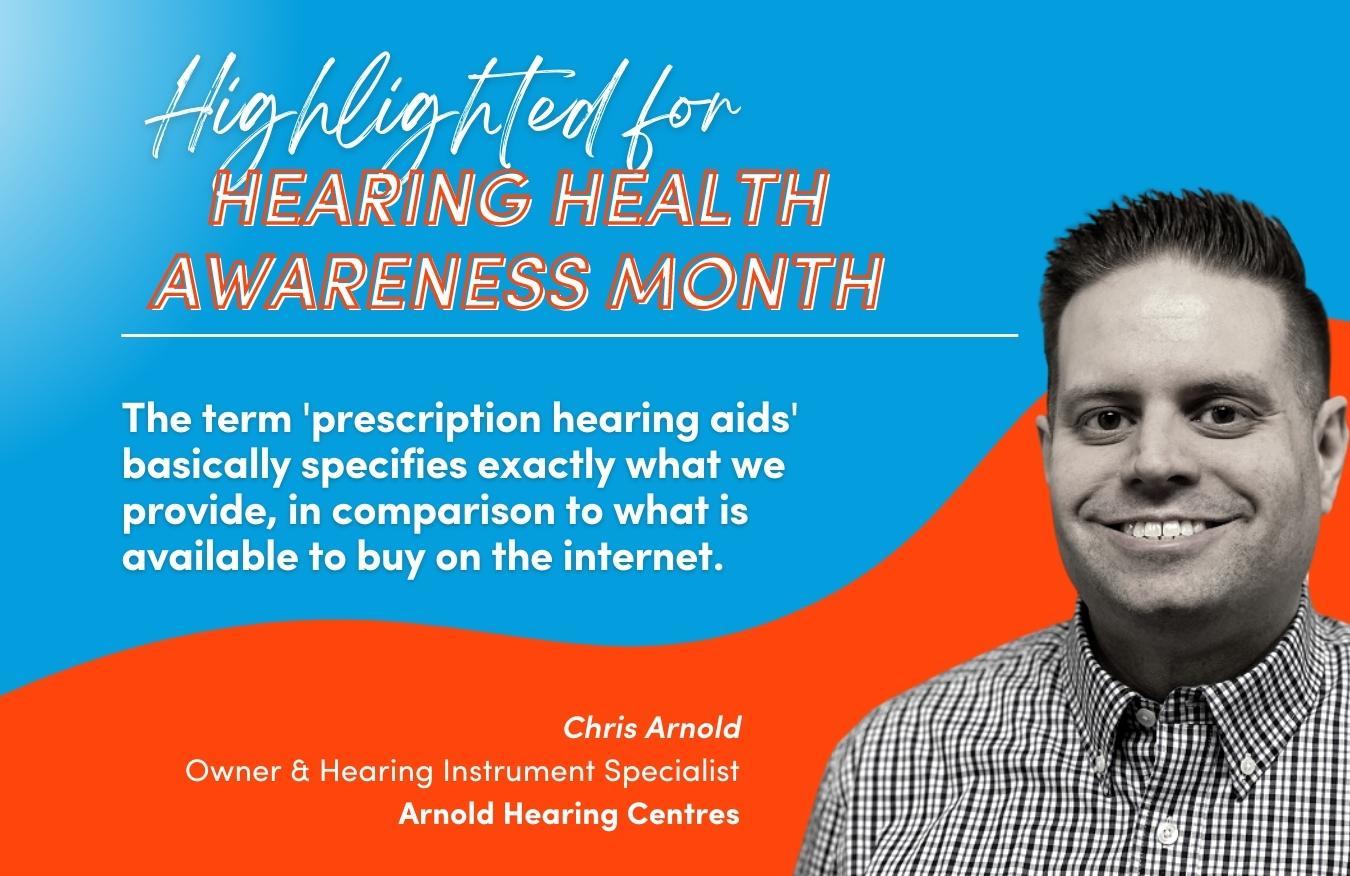 Highlighted for
HEARING HEALTH
AWARENESS MONTH

The term 'prescription hearing aids' basically specifies exactly what we provide, in comparison to what is available to buy on the internet.

Chris Arnold
Owner & Hearing Instrument Specialist
Arnold Hearing Centres